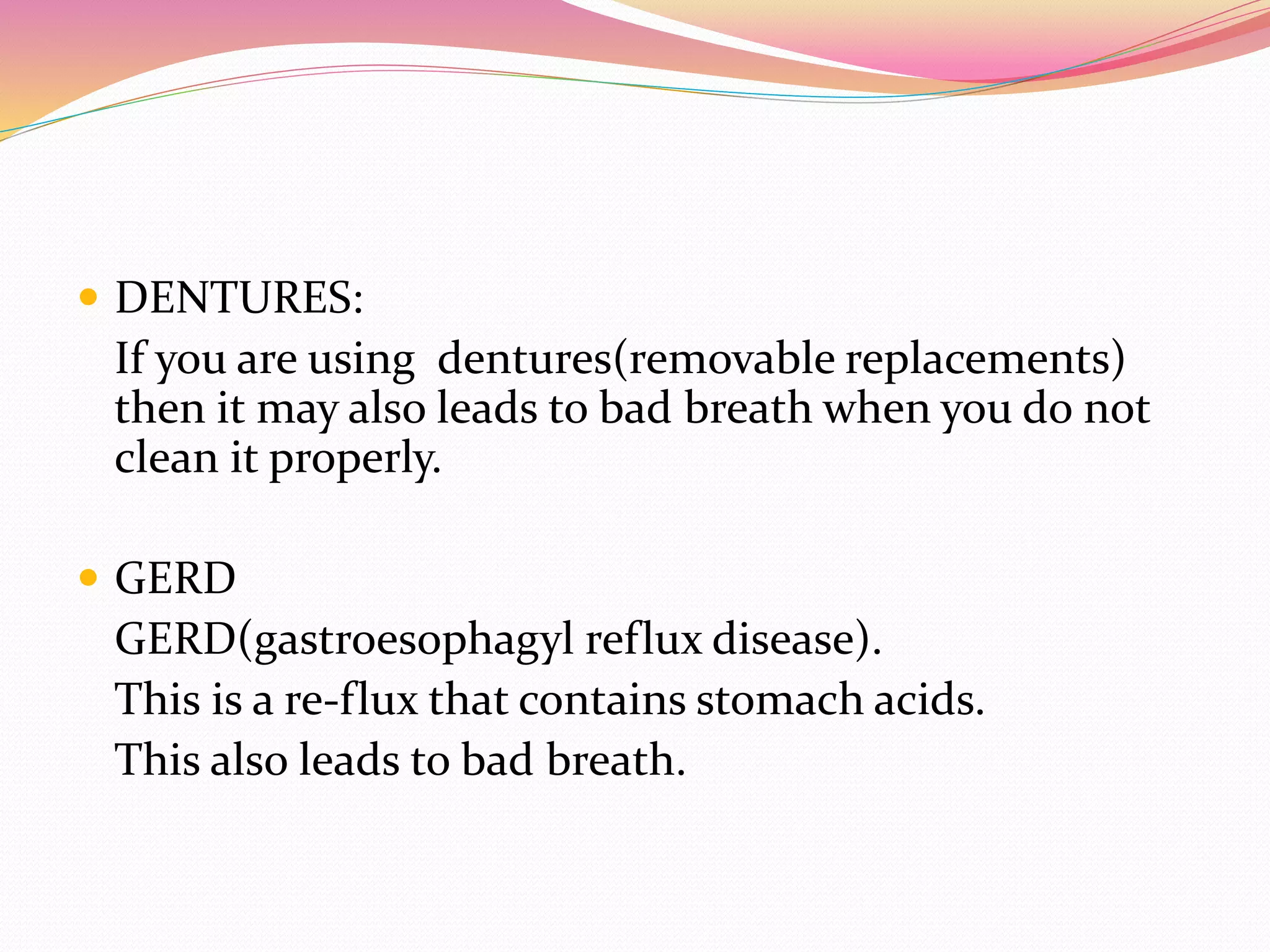 • DENTURES:
If you are using dentures(removable replacements) then it may also leads to bad breath when you do not clean it properly.

• GERD
GERD(gastroesophagyl reflux disease).
This is a re-flux that contains stomach acids.
This also leads to bad breath.